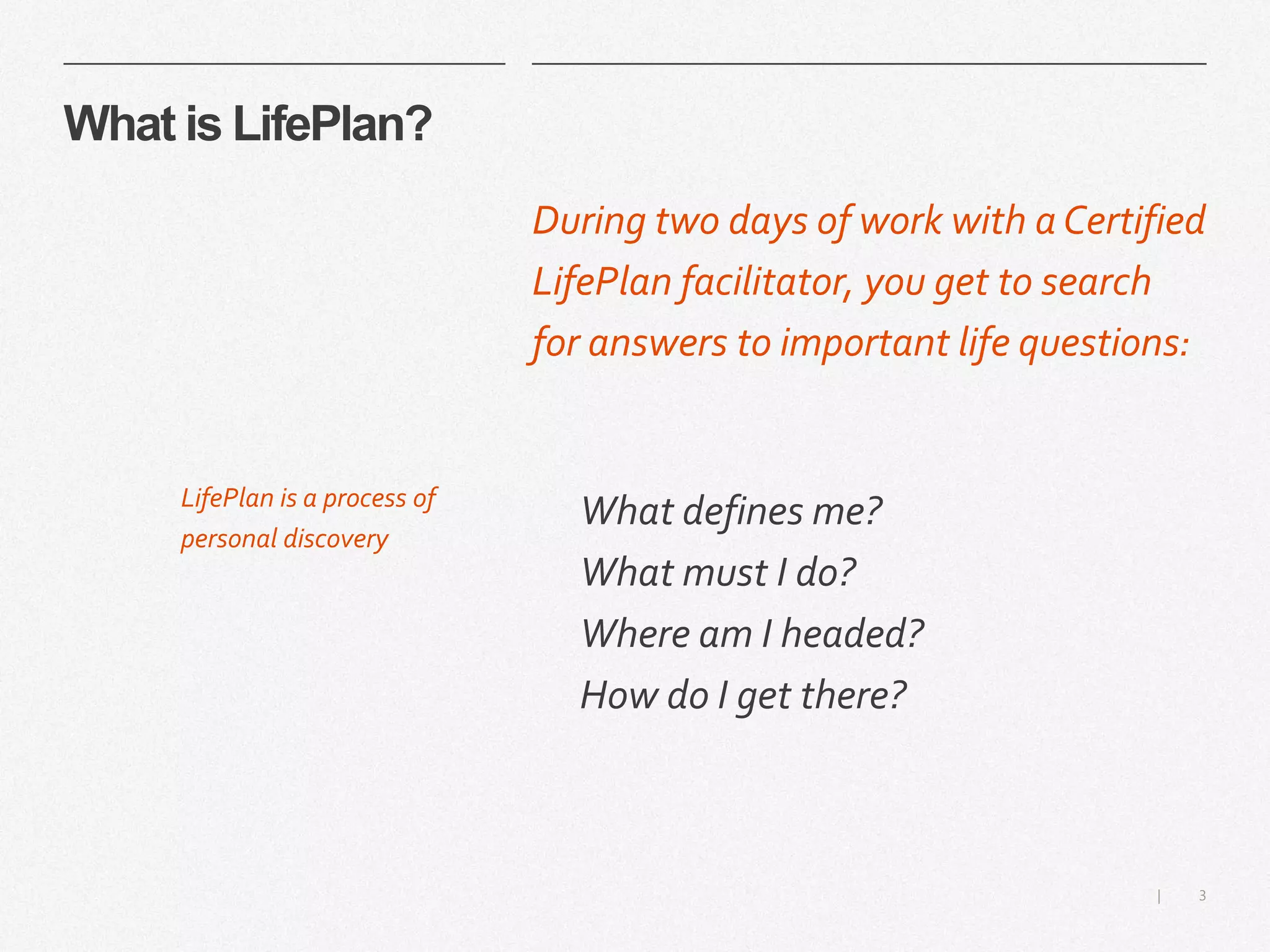 What is LifePlan?

LifePlan is a process of personal discovery

During two days of work with a Certified LifePlan facilitator, you get to search for answers to important life questions:

What defines me?
What must I do?
Where am I headed?
How do I get there?

| 3